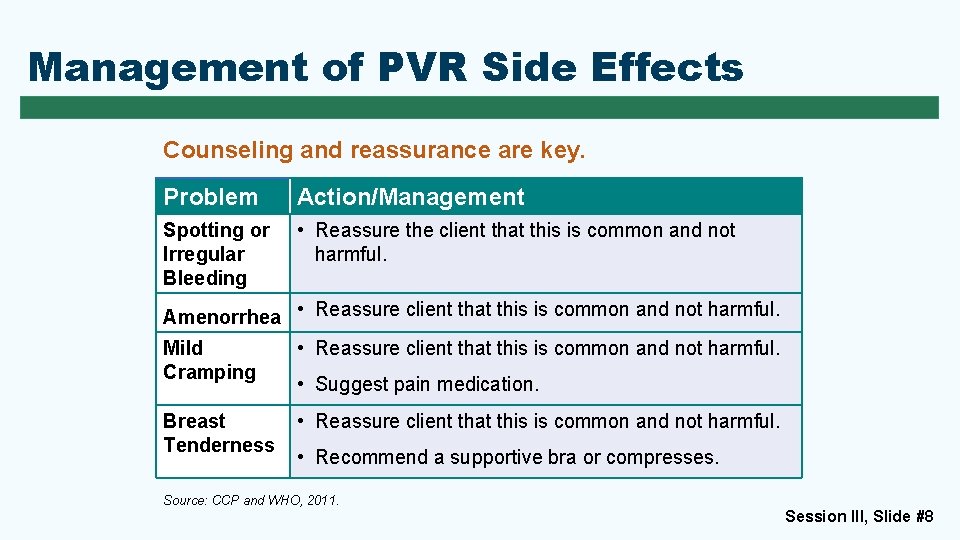 Management of PVR Side Effects

Counseling and reassurance are key.

| Problem | Action/Management |
|---|---|
| Spotting or Irregular Bleeding | • Reassure the client that this is common and not harmful. |
| Amenorrhea | • Reassure client that this is common and not harmful. |
| Mild Cramping | • Reassure client that this is common and not harmful. • Suggest pain medication. |
| Breast Tenderness | • Reassure client that this is common and not harmful. • Recommend a supportive bra or compresses. |

Source: CCP and WHO, 2011.

Session III, Slide #8